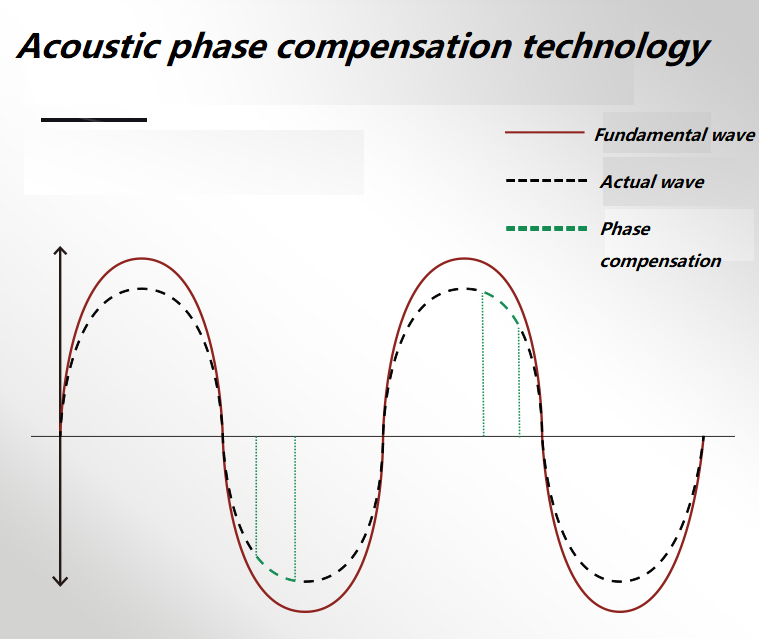 Acoustic phase compensation technology

Fundamental wave

Actual wave

Phase compensation